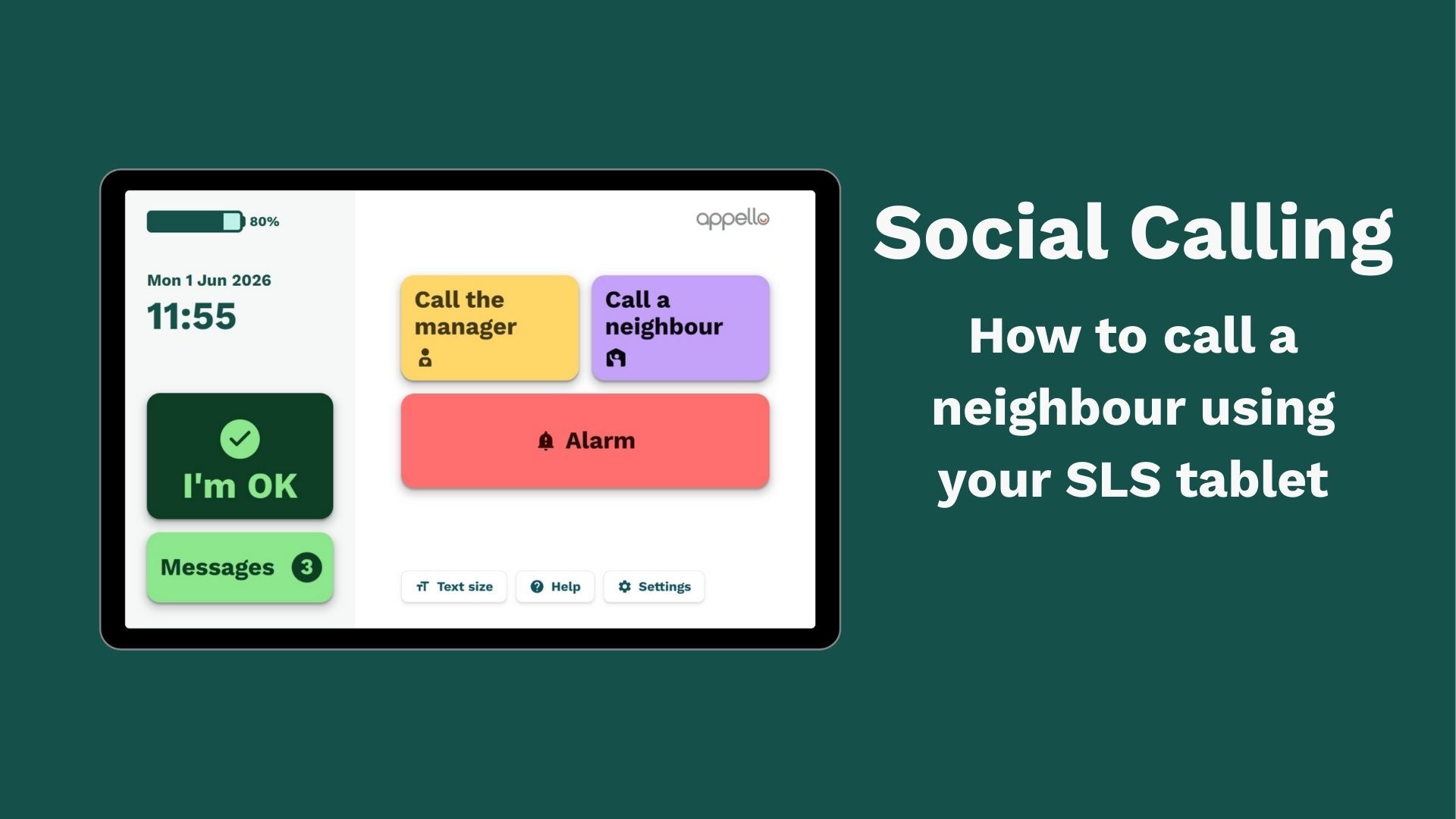 80%

Mon 1 Jun 2026

11:55

I'm OK

Messages 3

appello

Call the manager

Call a neighbour

Alarm

Text size

Help

Settings

Social Calling

How to call a neighbour using your SLS tablet